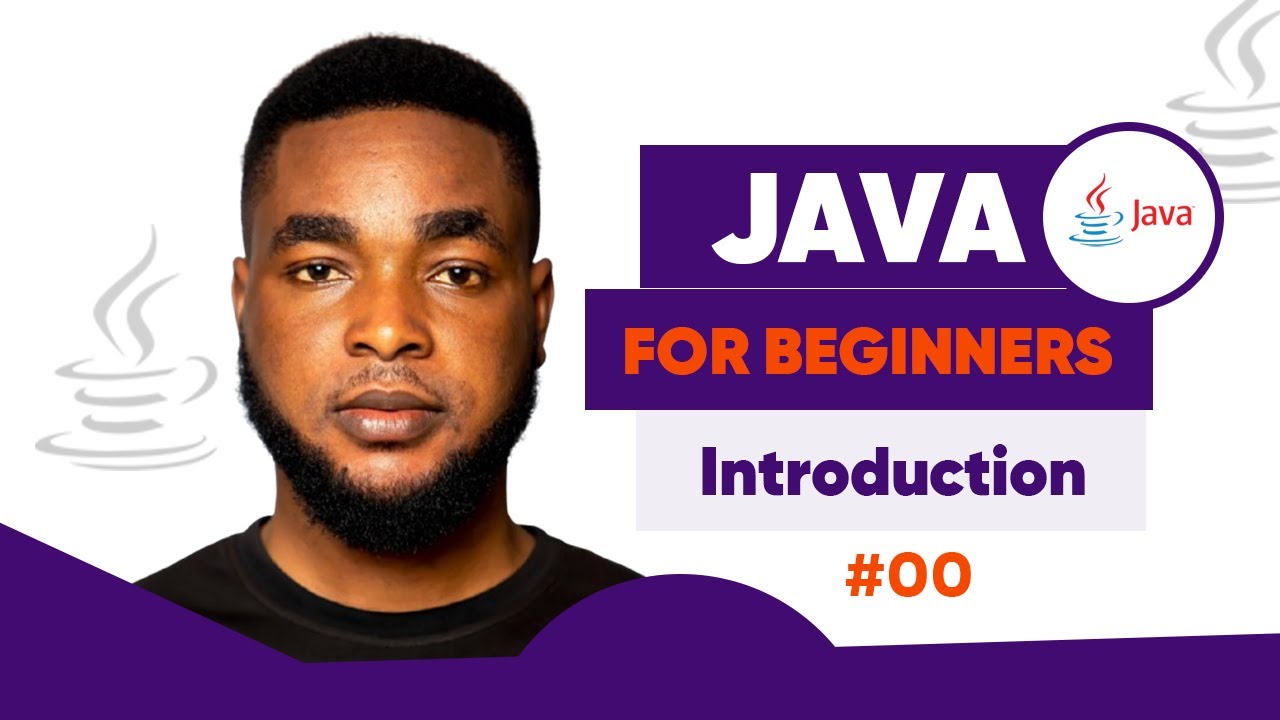 JAVA

Java

FOR BEGINNERS

Introduction

#00